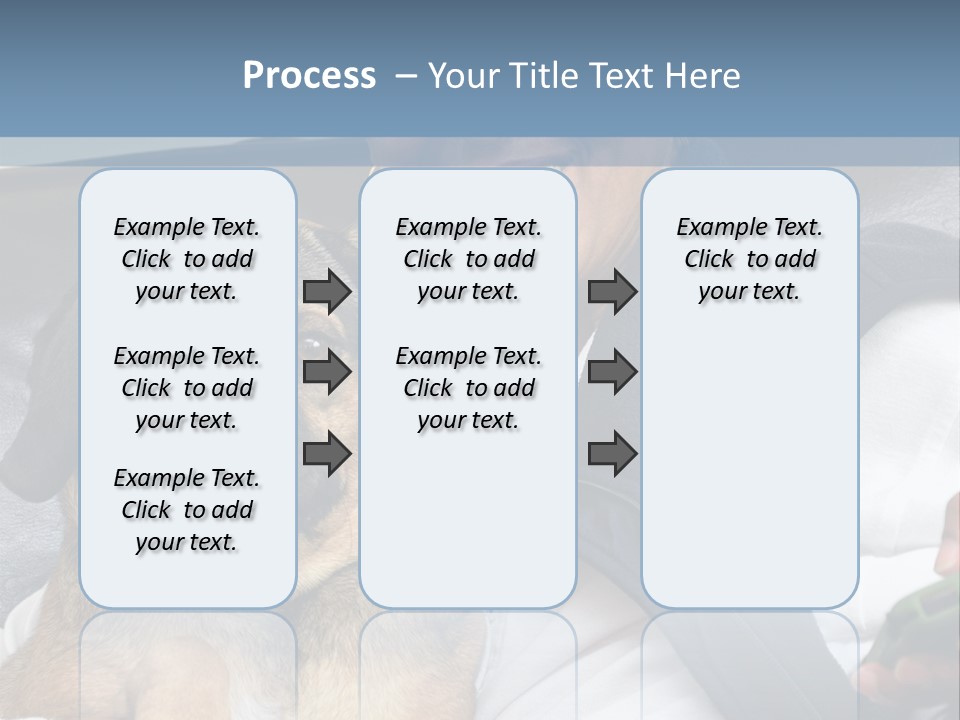 Process – Your Title Text Here

Example Text. Click to add your text.

Example Text. Click to add your text.

Example Text. Click to add your text.

Example Text. Click to add your text.

Example Text. Click to add your text.

Example Text. Click to add your text.